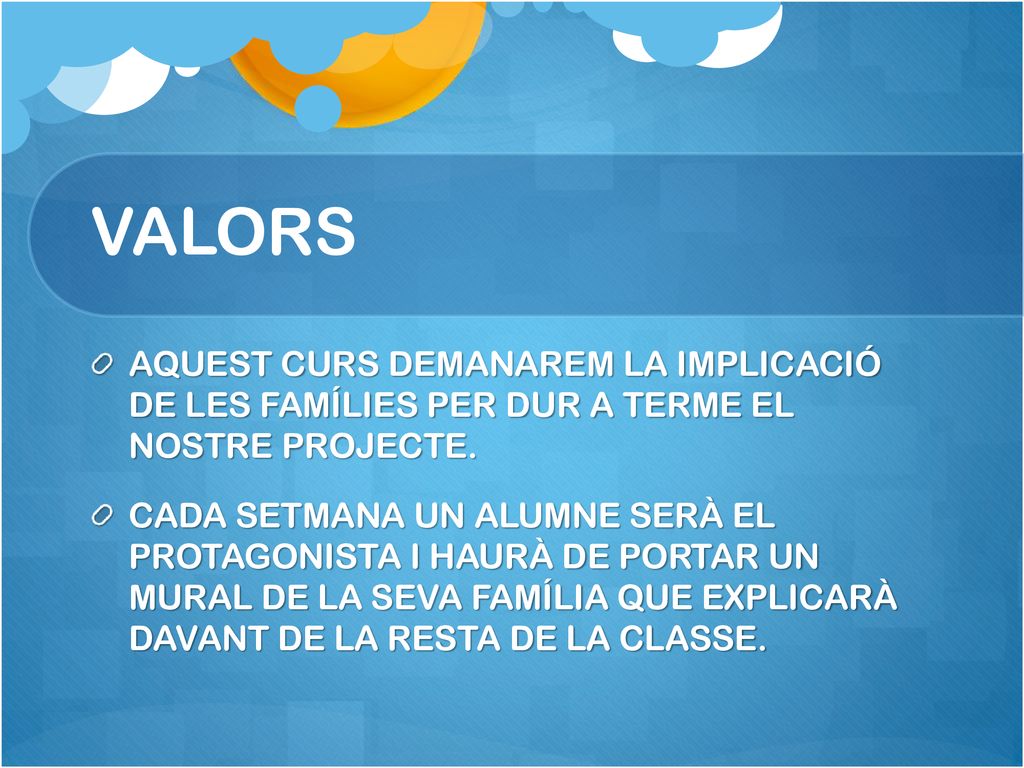 VALORS

AQUEST CURS DEMANAREM LA IMPLICACIÓ DE LES FAMÍLIES PER DUR A TERME EL NOSTRE PROJECTE.

CADA SETMANA UN ALUMNE SERÀ EL PROTAGONISTA I HAURÀ DE PORTAR UN MURAL DE LA SEVA FAMÍLIA QUE EXPLICARÀ DAVANT DE LA RESTA DE LA CLASSE.